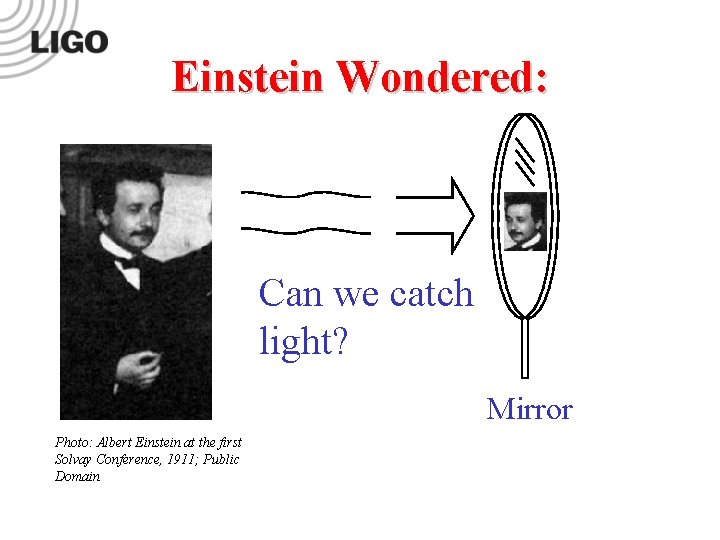 LIGO

Einstein Wondered:

Can we catch light?

Mirror

Photo: Albert Einstein at the first Solvay Conference, 1911; Public Domain